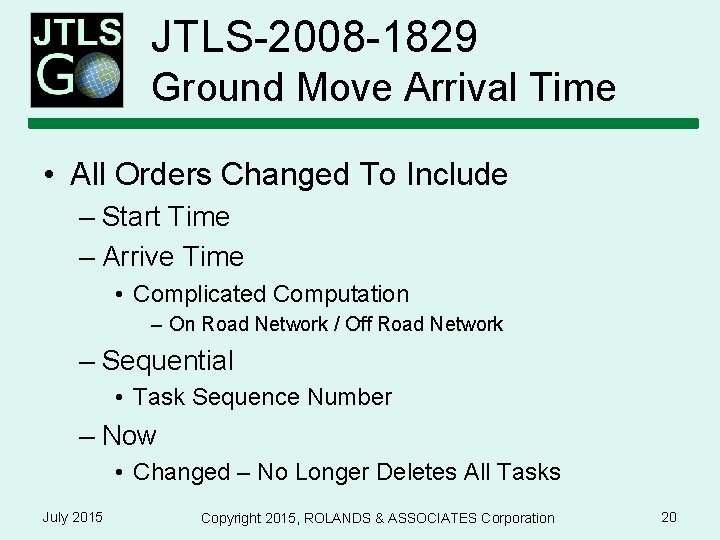 JTLS GO

JTLS-2008-1829
Ground Move Arrival Time

• All Orders Changed To Include
– Start Time
– Arrive Time
• Complicated Computation
– On Road Network / Off Road Network
– Sequential
• Task Sequence Number
– Now
• Changed – No Longer Deletes All Tasks

July 2015

Copyright 2015, ROLANDS & ASSOCIATES Corporation

20